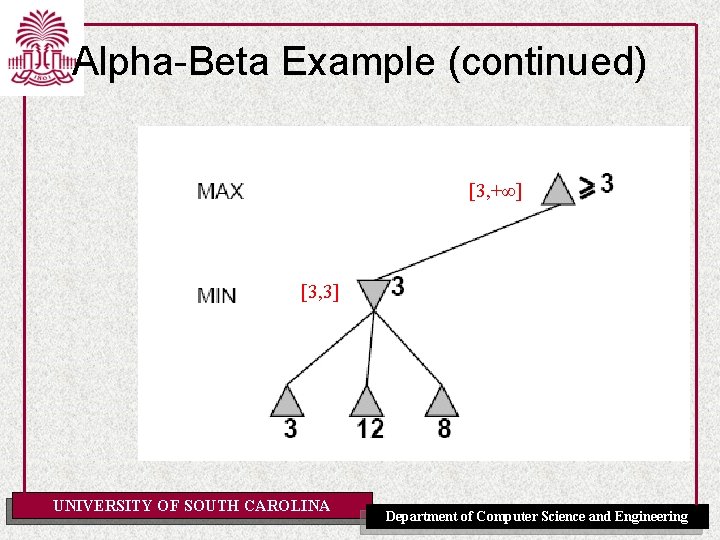 1801

Alpha-Beta Example (continued)

MAX

$[3,+\infty]$

$\geq 3$

MIN

[3,3]

3

3

12

8

UNIVERSITY OF SOUTH CAROLINA

Department of Computer Science and Engineering